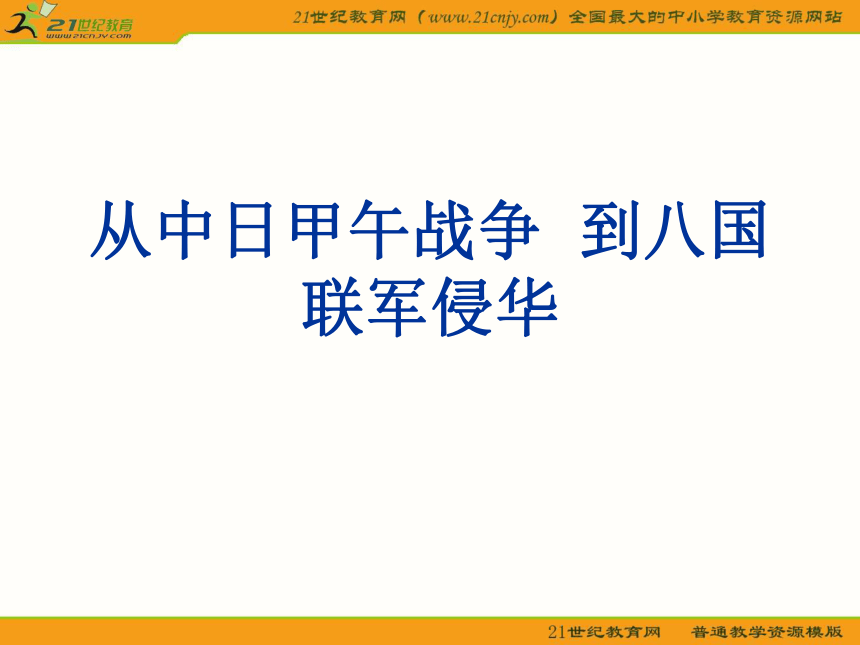 21世纪教育
www.21cnjy.com

21世纪教育网（www.21cnjy.com）全国最大的中小学教育资源网站

从中日甲午战争 到八国联军侵华

21世纪教育网 普通教学资源模版